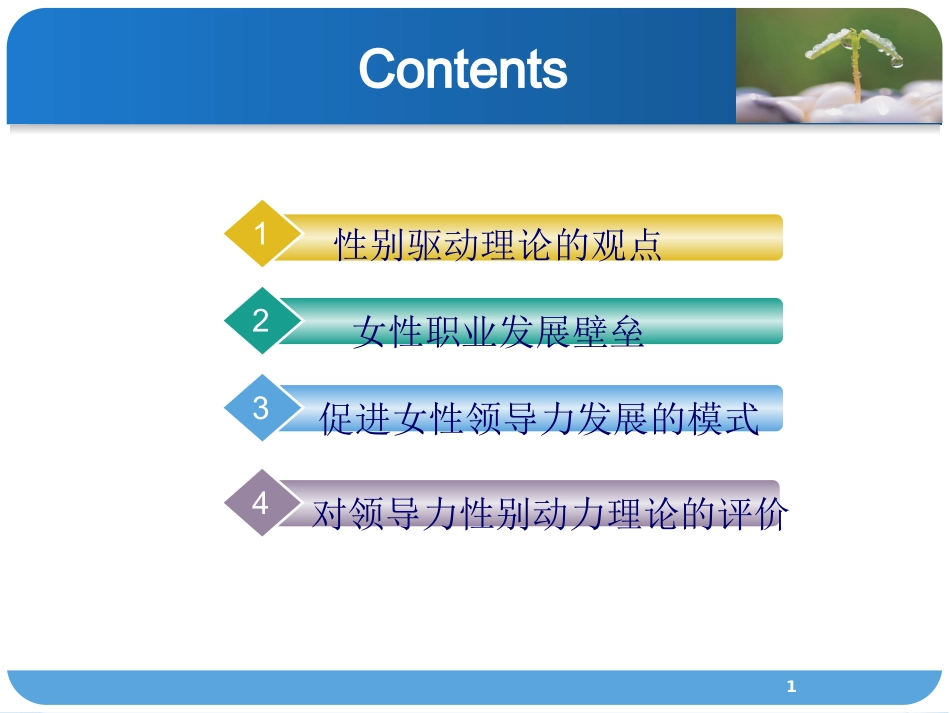 Contents

1 性别驱动理论的观点

2 女性职业发展壁垒

3 促进女性领导力发展的模式

4 对领导力性别动力理论的评价

1